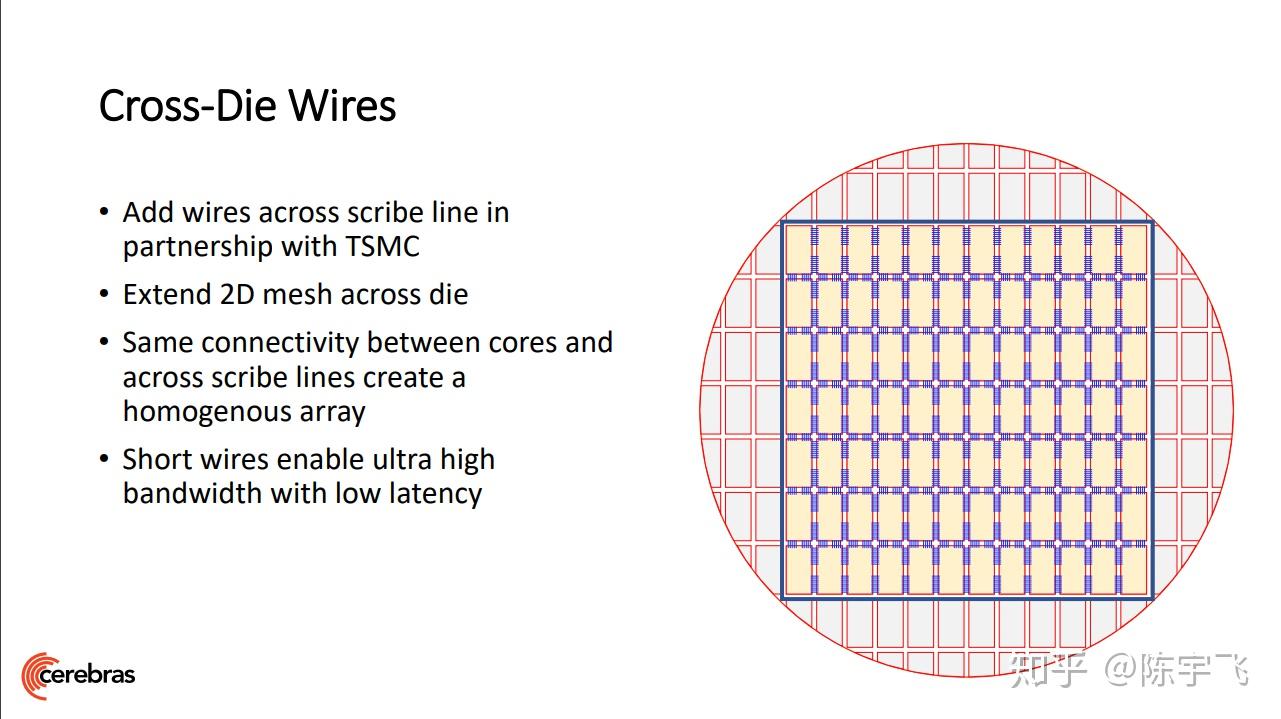 Cross-Die Wires

• Add wires across scribe line in partnership with TSMC

• Extend 2D mesh across die

• Same connectivity between cores and across scribe lines create a homogenous array

• Short wires enable ultra high bandwidth with low latency

cerebras

知乎 @陈宇飞